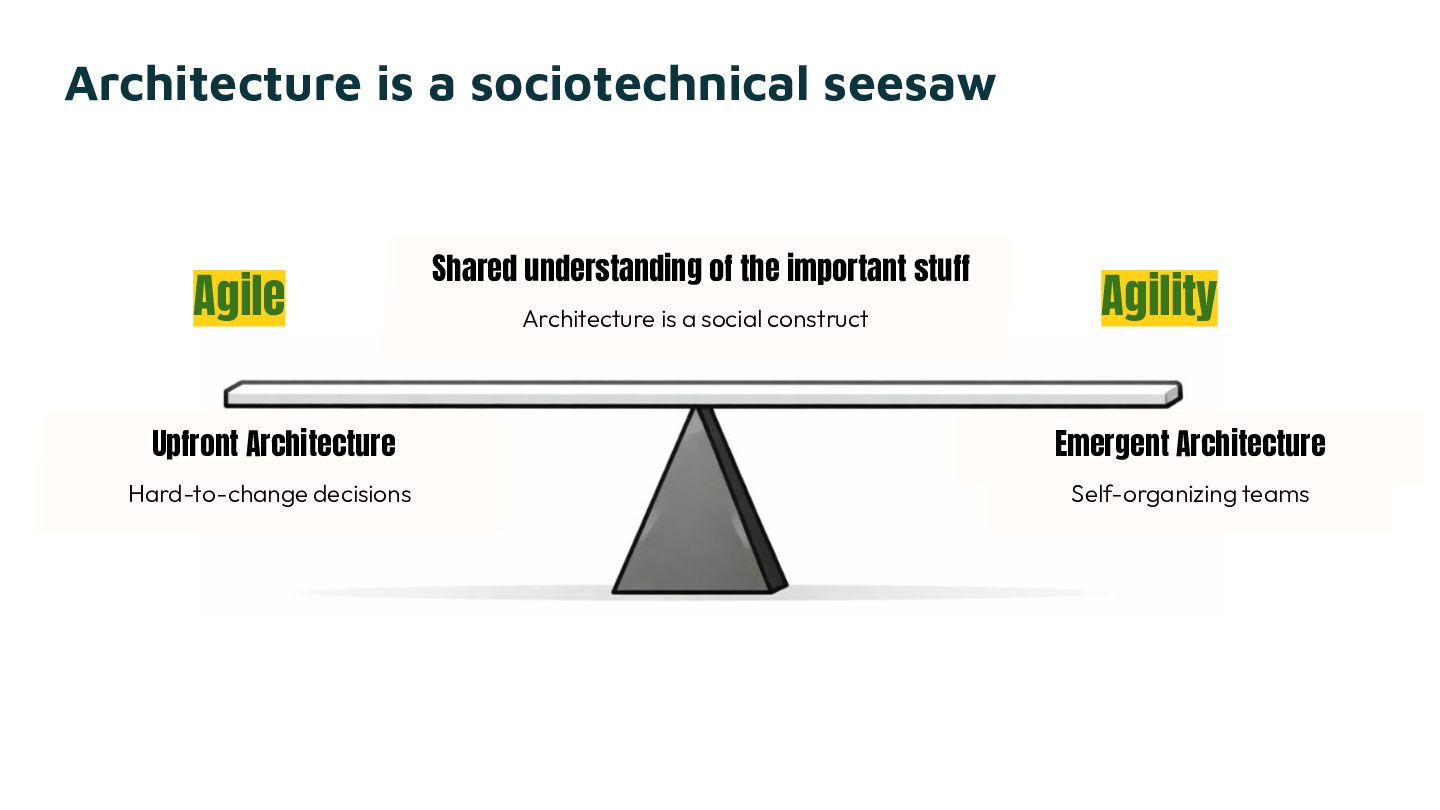 Architecture is a sociotechnical seesaw

Agile

Shared understanding of the important stuff

Architecture is a social construct

Agility

Upfront Architecture

Hard-to-change decisions

Emergent Architecture

Self-organizing teams